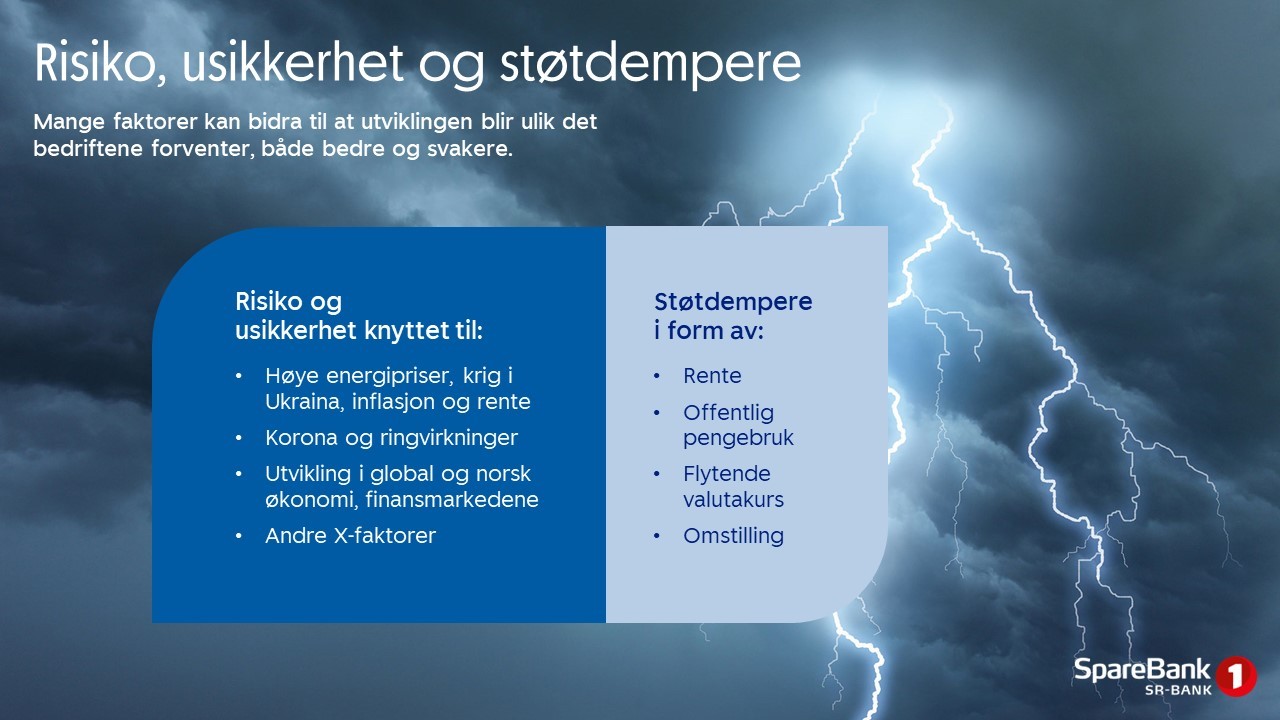 Risiko, usikkerhet og støtdempere

Mange faktorer kan bidra til at utviklingen blir ulik det bedriftene forventer, både bedre og svakere.

Risiko og usikkerhet knyttet til:

• Høye energipriser, krig i Ukraina, inflasjon og rente
• Korona og ringvirkninger
• Utvikling i global og norsk økonomi, finansmarkedene
• Andre X-faktorer

Støtdempere i form av:

• Rente
• Offentlig pengebruk
• Flytende valutakurs
• Omstilling

SpareBank 1
SR-BANK